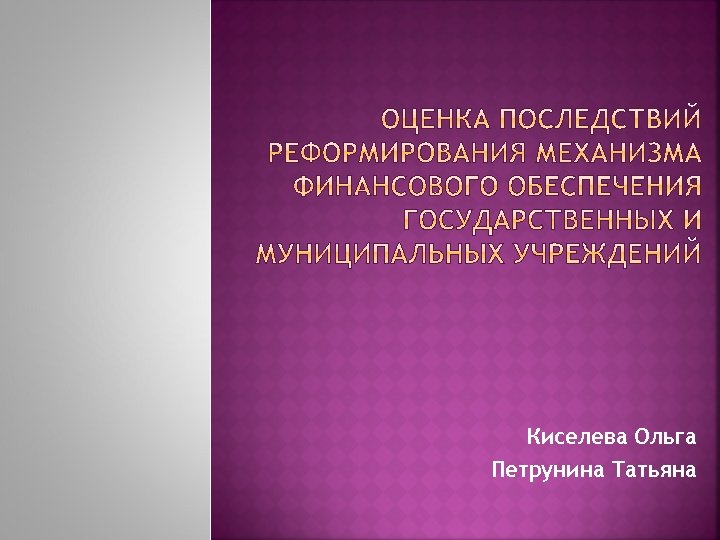 ОЦЕНКА ПОСЛЕДСТВИЙ РЕФОРМИРОВАНИЯ МЕХАНИЗМА ФИНАНСОВОГО ОБЕСПЕЧЕНИЯ ГОСУДАРСТВЕННЫХ И МУНИЦИПАЛЬНЫХ УЧРЕЖДЕНИЙ

Киселева Ольга
Петрунина Татьяна